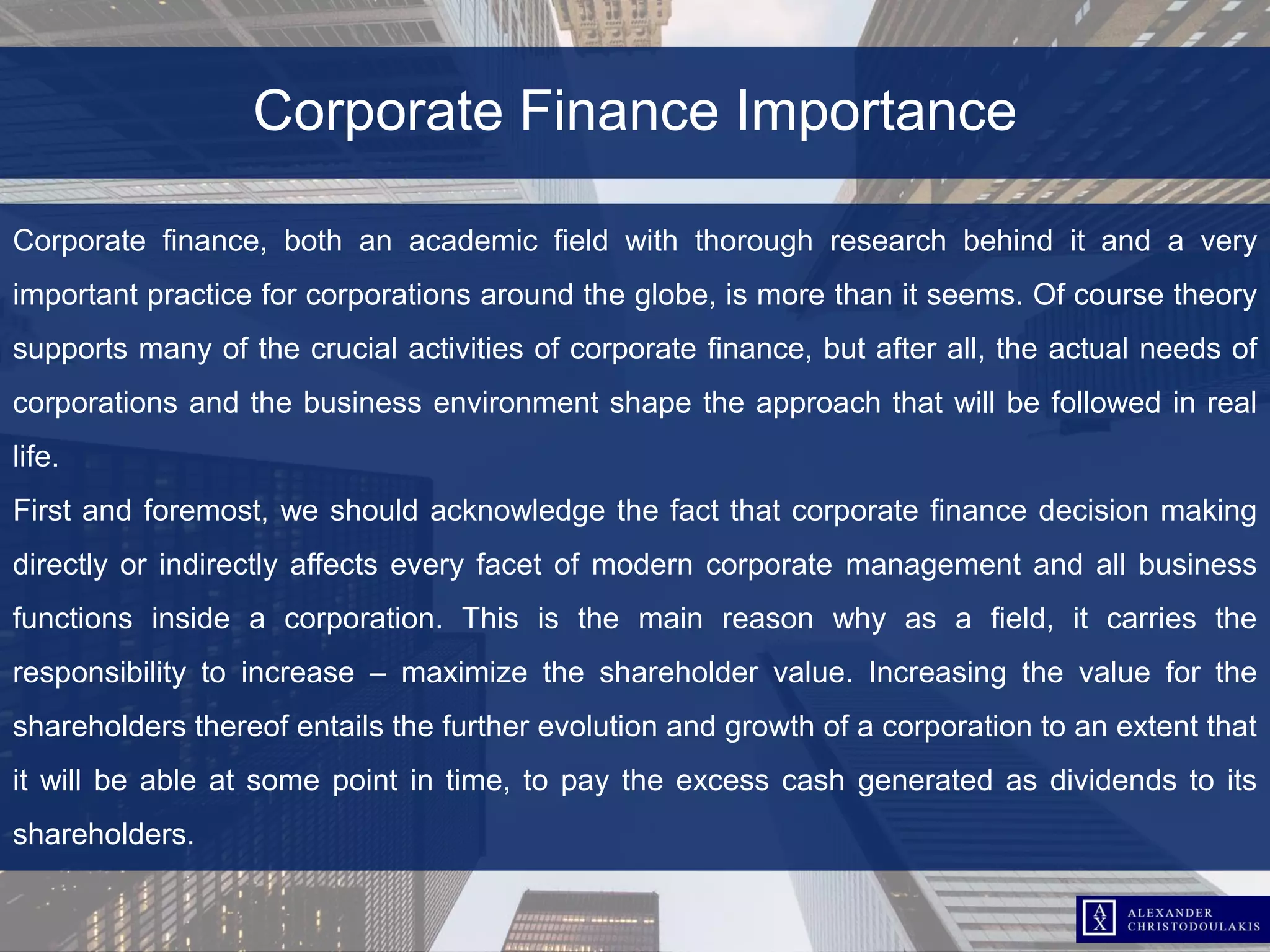 Corporate Finance Importance

Corporate finance, both an academic field with thorough research behind it and a very important practice for corporations around the globe, is more than it seems. Of course theory supports many of the crucial activities of corporate finance, but after all, the actual needs of corporations and the business environment shape the approach that will be followed in real life.

First and foremost, we should acknowledge the fact that corporate finance decision making directly or indirectly affects every facet of modern corporate management and all business functions inside a corporation. This is the main reason why as a field, it carries the responsibility to increase – maximize the shareholder value. Increasing the value for the shareholders thereof entails the further evolution and growth of a corporation to an extent that it will be able at some point in time, to pay the excess cash generated as dividends to its shareholders.

A X ALEXANDER CHRISTODOULAKIS